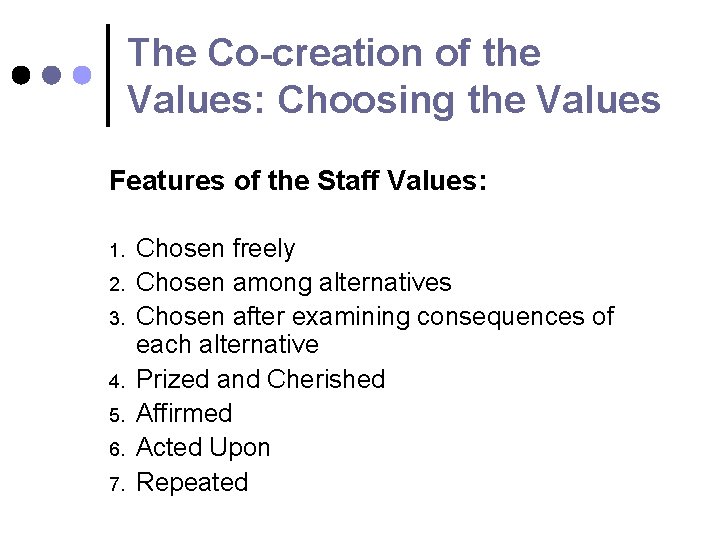 The Co-creation of the Values: Choosing the Values

Features of the Staff Values:

1. Chosen freely
2. Chosen among alternatives
3. Chosen after examining consequences of each alternative
4. Prized and Cherished
5. Affirmed
6. Acted Upon
7. Repeated